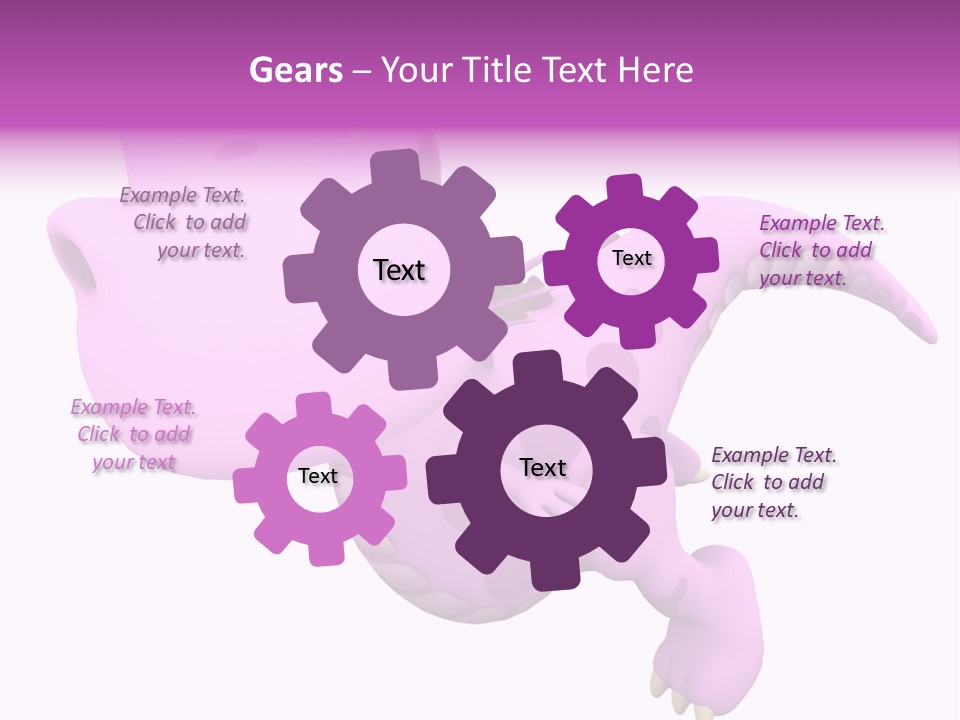 Gears – Your Title Text Here

Example Text. Click to add your text.

Text

Text

Example Text. Click to add your text.

Example Text. Click to add your text

Text

Text

Example Text. Click to add your text.